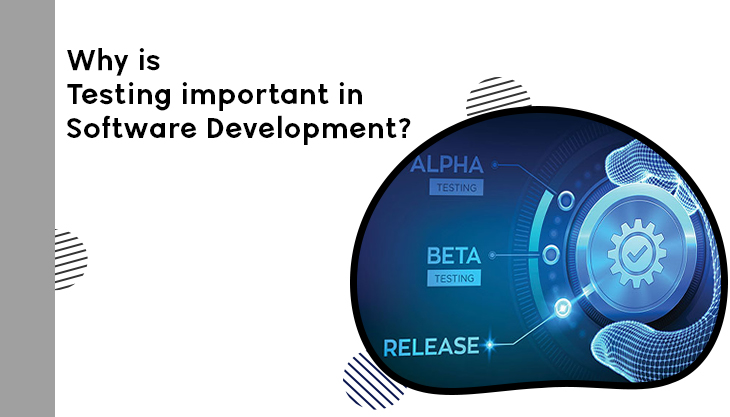 Why is
Testing important in
Software Development?

ALPHA
TESTING

BETA
TESTING

RELEASE